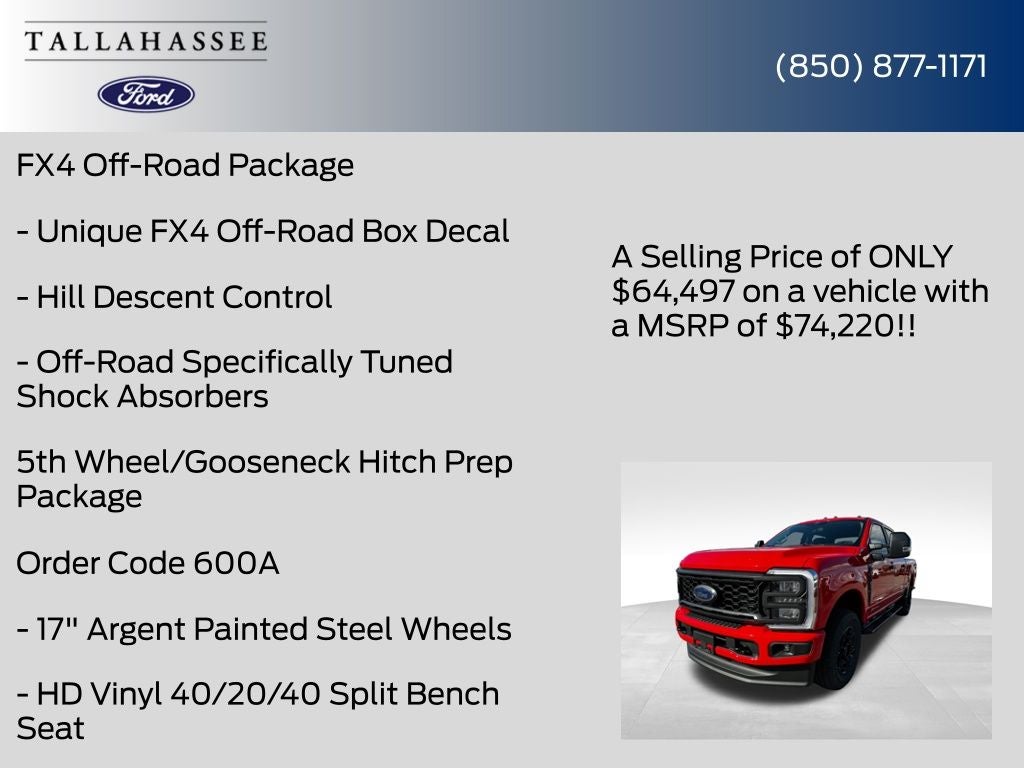 TALLAHASSEE

Ford

(850) 877-1171

FX4 Off-Road Package

- Unique FX4 Off-Road Box Decal

- Hill Descent Control

- Off-Road Specifically Tuned Shock Absorbers

5th Wheel/Gooseneck Hitch Prep Package

Order Code 600A

- 17" Argent Painted Steel Wheels

- HD Vinyl 40/20/40 Split Bench Seat

A Selling Price of ONLY $64,497 on a vehicle with a MSRP of $74,220!!